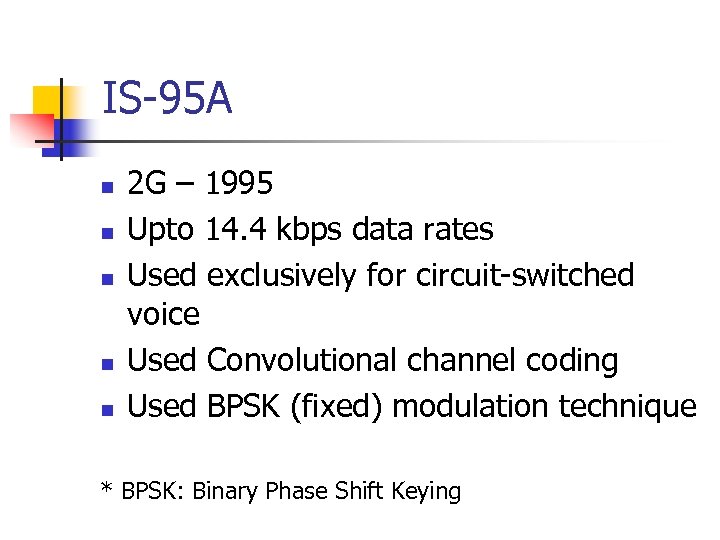 IS-95A

- 2G – 1995
- Upto 14.4 kbps data rates
- Used exclusively for circuit-switched voice
- Used Convolutional channel coding
- Used BPSK (fixed) modulation technique

* BPSK: Binary Phase Shift Keying